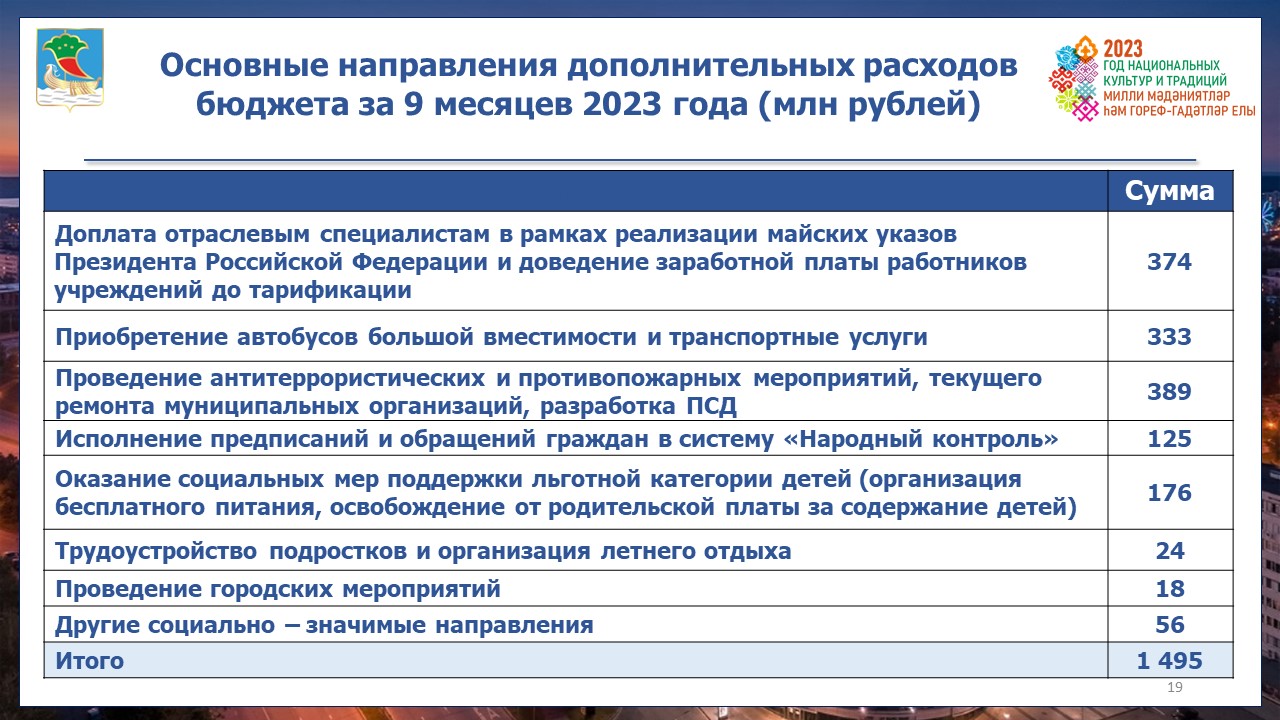 Основные направления дополнительных расходов бюджета за 9 месяцев 2023 года (млн рублей)

2023
ГОД НАЦИОНАЛЬНЫХ КУЛЬТУР И ТРАДИЦИЙ
МИЛЛИ МӘДӘНИЯТЛӘР ҺӘМ ГОРЕФ-ГАДӘТЛӘР ЕЛЫ

| | Сумма |
|---|---|
| Доплата отраслевым специалистам в рамках реализации майских указов Президента Российской Федерации и доведение заработной платы работников учреждений до тарификации | 374 |
| Приобретение автобусов большой вместимости и транспортные услуги | 333 |
| Проведение антитеррористических и противопожарных мероприятий, текущего ремонта муниципальных организаций, разработка ПСД | 389 |
| Исполнение предписаний и обращений граждан в систему «Народный контроль» | 125 |
| Оказание социальных мер поддержки льготной категории детей (организация бесплатного питания, освобождение от родительской платы за содержание детей) | 176 |
| Трудоустройство подростков и организация летнего отдыха | 24 |
| Проведение городских мероприятий | 18 |
| Другие социально – значимые направления | 56 |
| Итого | 1 495 |

19